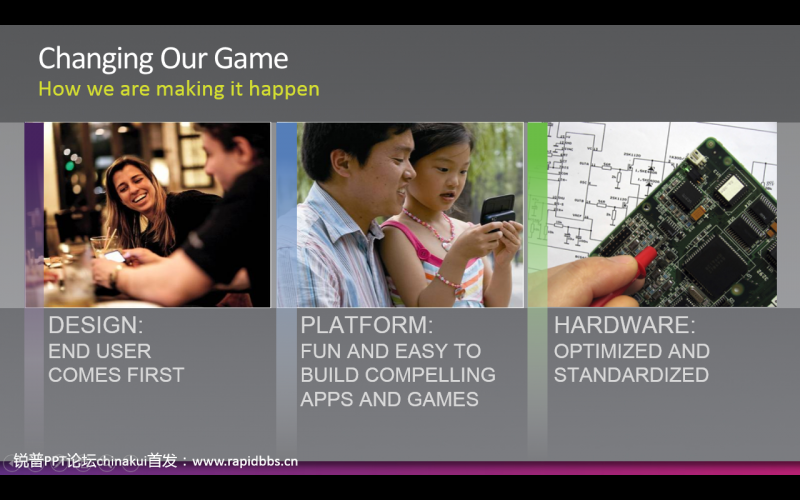 Changing Our Game
How we are making it happen

DESIGN:
END USER COMES FIRST

PLATFORM:
FUN AND EASY TO BUILD COMPELLING APPS AND GAMES

HARDWARE:
OPTIMIZED AND STANDARDIZED

锐普PPT论坛chinakui首发：www.rapidbbs.cn